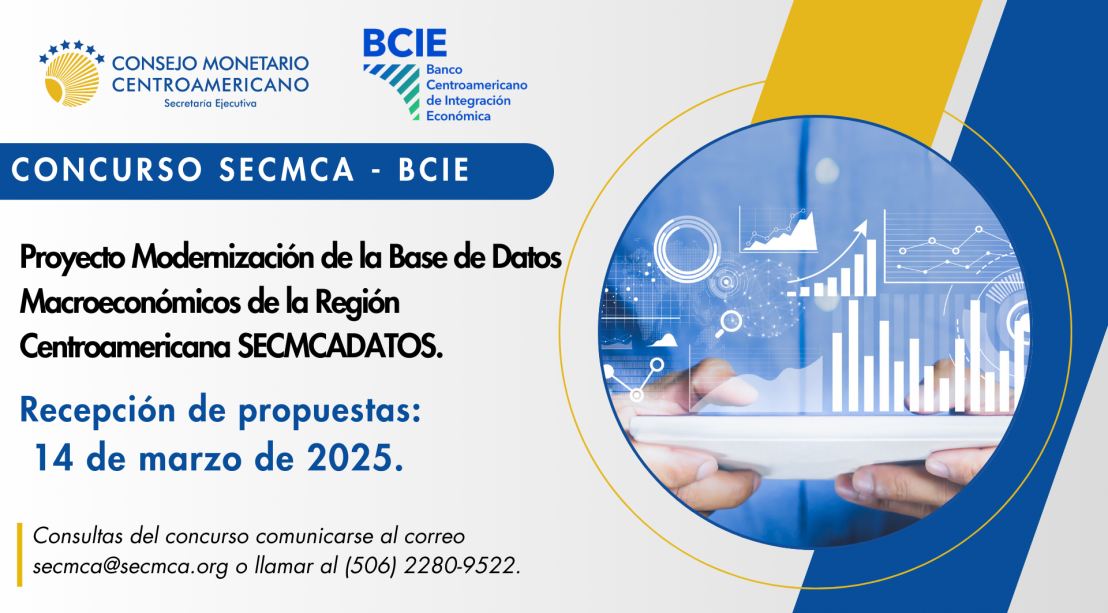 CONSEJO MONETARIO CENTROAMERICANO
Secretaría Ejecutiva

BCIE
Banco Centroamericano de Integración Económica

CONCURSO SECMCA - BCIE

Proyecto Modernización de la Base de Datos Macroeconómicos de la Región Centroamericana SECMCADATOS.

Recepción de propuestas:
14 de marzo de 2025.

Consultas del concurso comunicarse al correo secmca@secmca.org o llamar al (506) 2280-9522.